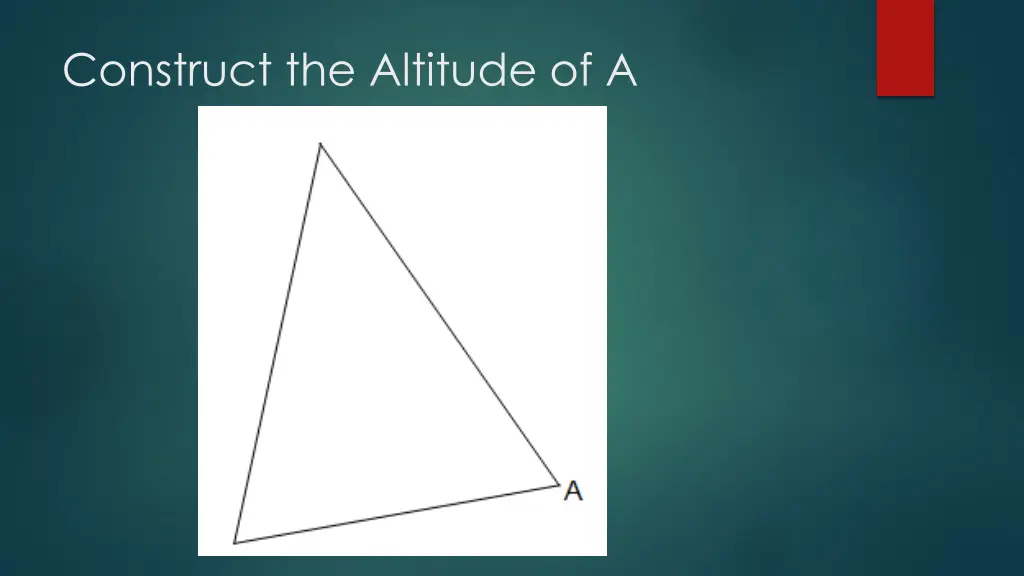 Construct the Altitude of A

A